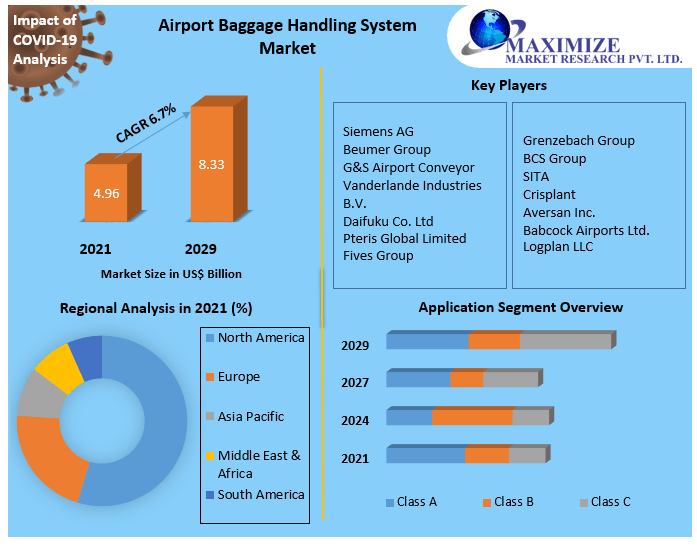 Impact of COVID-19 Analysis

Airport Baggage Handling System Market

MAXIMIZE
MARKET RESEARCH PVT. LTD.

CAGR 6.7%

4.96

8.33

2021

2029

Market Size in US$ Billion

Key Players

Siemens AG
Beumer Group
G&S Airport Conveyor
Vanderlande Industries B.V.
Daifuku Co. Ltd
Pteris Global Limited
Fives Group

Grenzebach Group
BCS Group
SITA
Crisplant
Aversan Inc.
Babcock Airports Ltd.
Logplan LLC

Regional Analysis in 2021 (%)

North America
Europe
Asia Pacific
Middle East & Africa
South America

Application Segment Overview

2029
2027
2024
2021

Class A
Class B
Class C